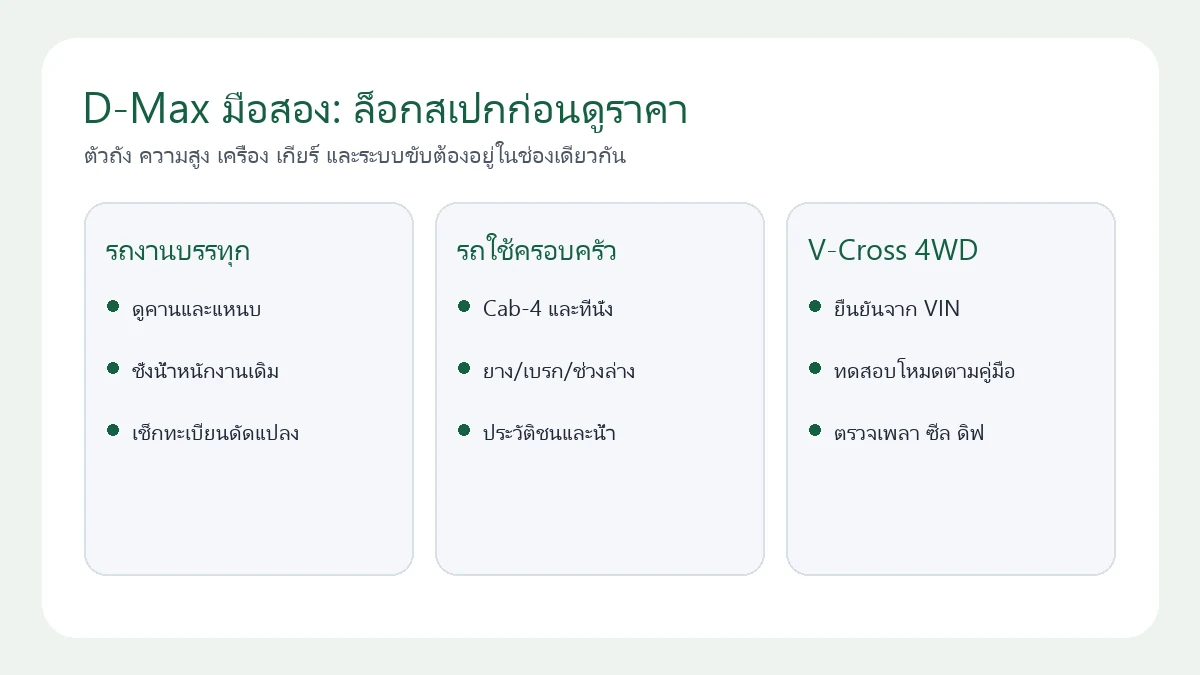 D-Max มือสอง: ล็อกสเปกก่อนดูราคา
ตัวถัง ความสูง เครื่อง เกียร์ และระบบขับต้องอยู่ในช่องเดียวกัน

รถงานบรรทุก
- ดูคานและแหนบ
- ชั่งน้ำหนักงานเดิม
- เช็กทะเบียนดัดแปลง

รถใช้ครอบครัว
- Cab-4 และที่นั่ง
- ยาง/เบรก/ช่วงล่าง
- ประวัติชนและน้ำ

V-Cross 4WD
- ยืนยันจาก VIN
- ทดสอบโหมดตามคู่มือ
- ตรวจเพลา ซีล ดิฟ